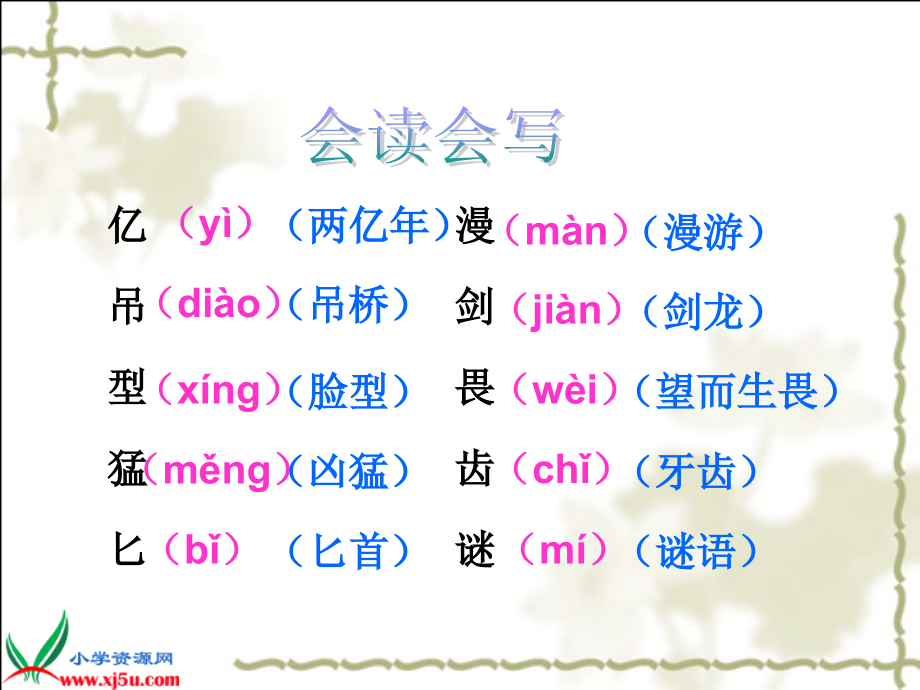 会读会写

亿（yì）（两亿年）漫（màn）（漫游）

吊（diào）（吊桥） 剑（jiàn）（剑龙）

型（xíng）（脸型） 畏（wèi）（望而生畏）

猛（měng）（凶猛） 齿（chǐ）（牙齿）

匕（bǐ）（匕首） 谜（mí）（谜语）

小学资源网
www.xj5u.com